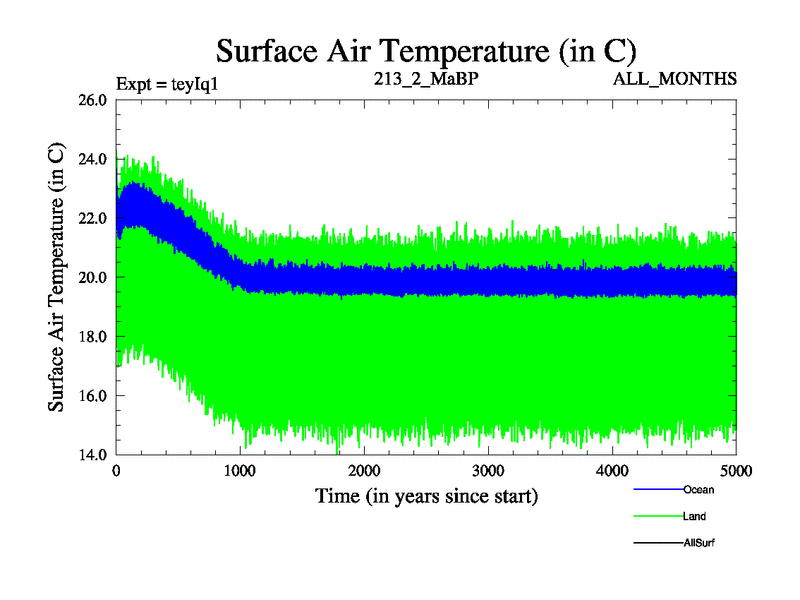 Surface Air Temperature (in C)

Expt = teyIq1
213_2_MaBP
ALL_MONTHS

Surface Air Temperature (in C)

26.0
24.0
22.0
20.0
18.0
16.0
14.0

0
1000
2000
3000
4000
5000

Time (in years since start)

Ocean
Land
AllSurf